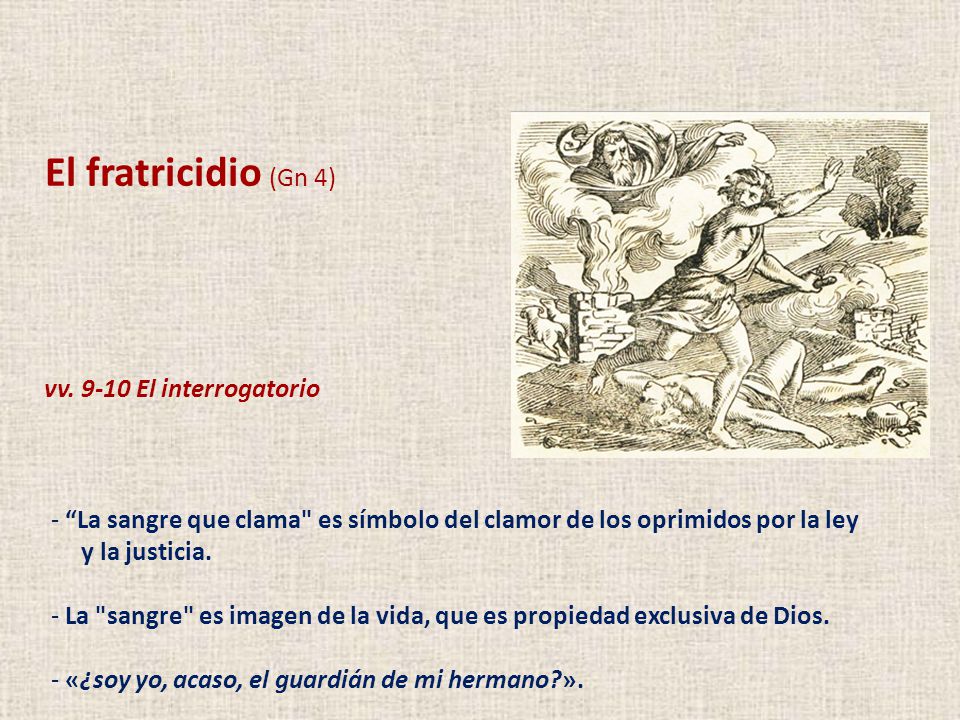 El fratricidio (Gn 4)

vv. 9-10 El interrogatorio

- “La sangre que clama" es símbolo del clamor de los oprimidos por la ley y la justicia.

- La "sangre" es imagen de la vida, que es propiedad exclusiva de Dios.

- «¿soy yo, acaso, el guardián de mi hermano?».